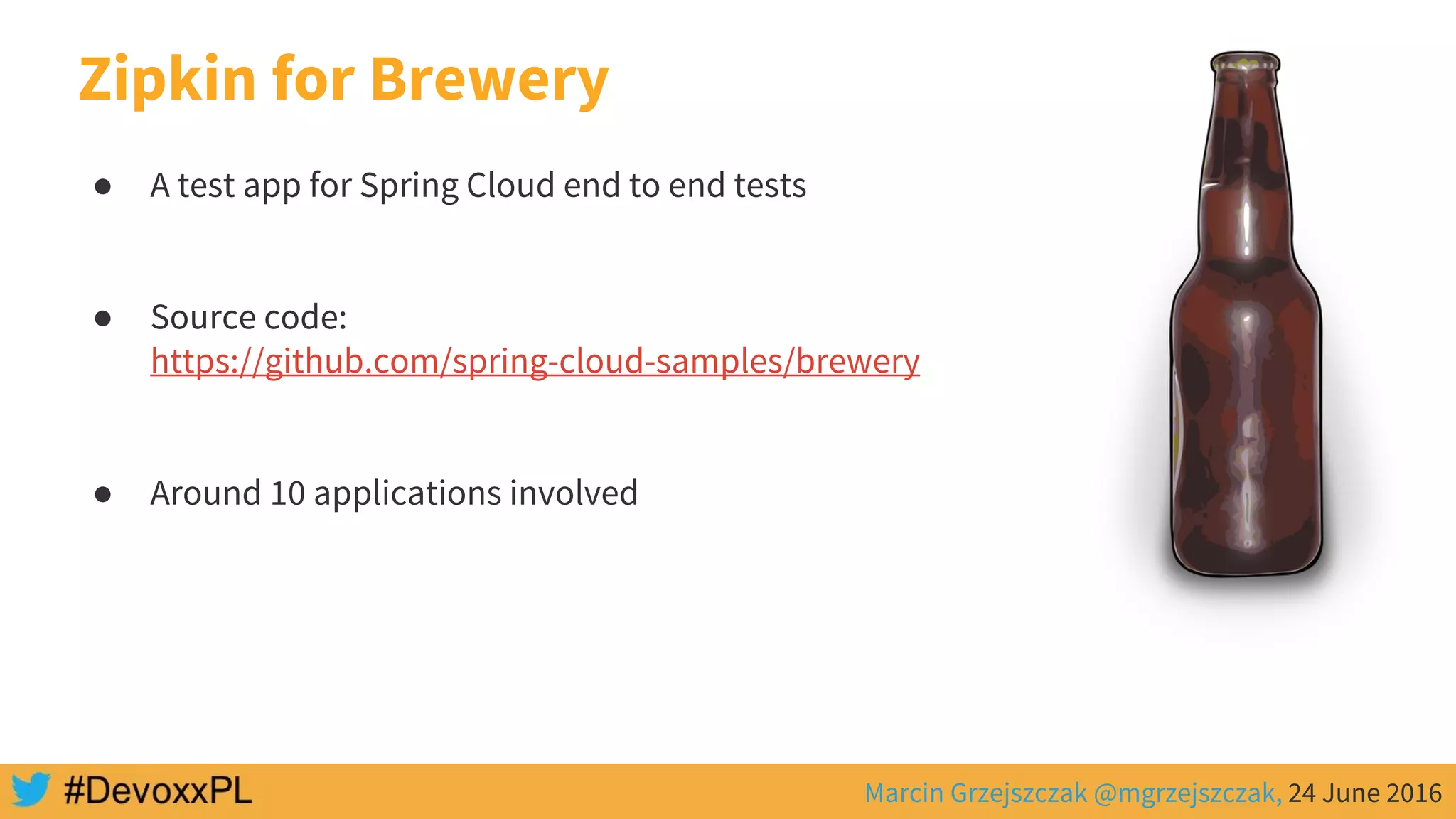 Zipkin for Brewery

● A test app for Spring Cloud end to end tests

● Source code: https://github.com/spring-cloud-samples/brewery

● Around 10 applications involved

#DevoxxPL

Marcin Grzejszczak @mgrzejszczak, 24 June 2016